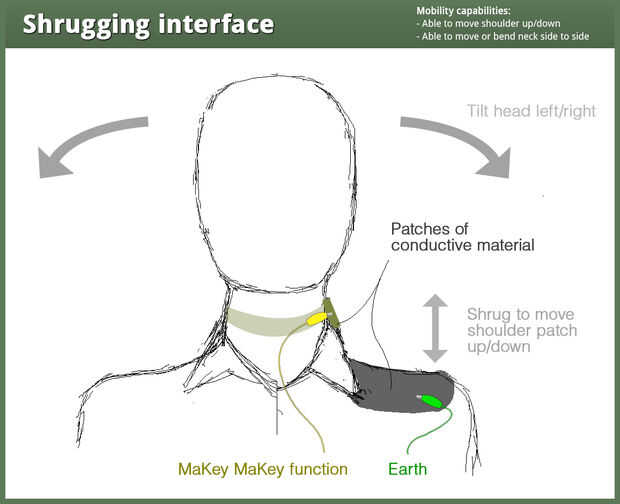 Shrugging interface

Mobility capabilities:
- Able to move shoulder up/down
- Able to move or bend neck side to side

Tilt head left/right

Patches of conductive material

Shrug to move shoulder patch up/down

MaKey MaKey function

Earth